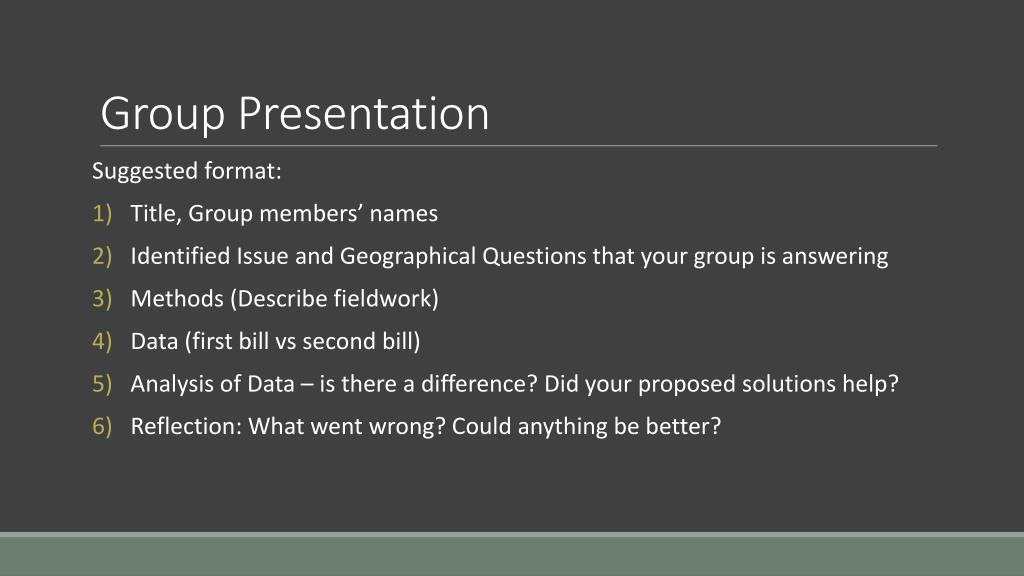 Group Presentation

Suggested format:

1) Title, Group members' names
2) Identified Issue and Geographical Questions that your group is answering
3) Methods (Describe fieldwork)
4) Data (first bill vs second bill)
5) Analysis of Data – is there a difference? Did your proposed solutions help?
6) Reflection: What went wrong? Could anything be better?